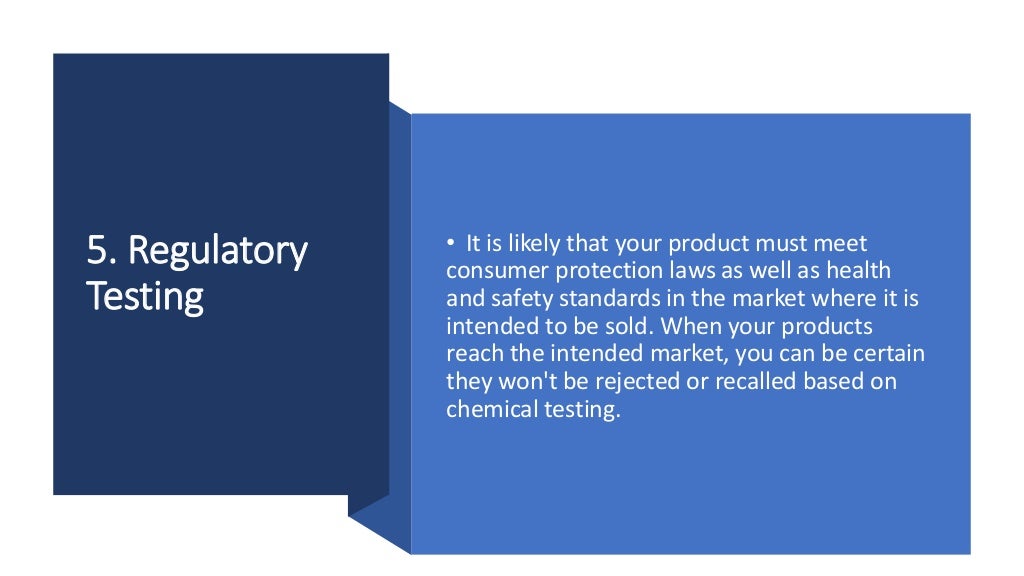 5. Regulatory Testing

• It is likely that your product must meet consumer protection laws as well as health and safety standards in the market where it is intended to be sold. When your products reach the intended market, you can be certain they won't be rejected or recalled based on chemical testing.